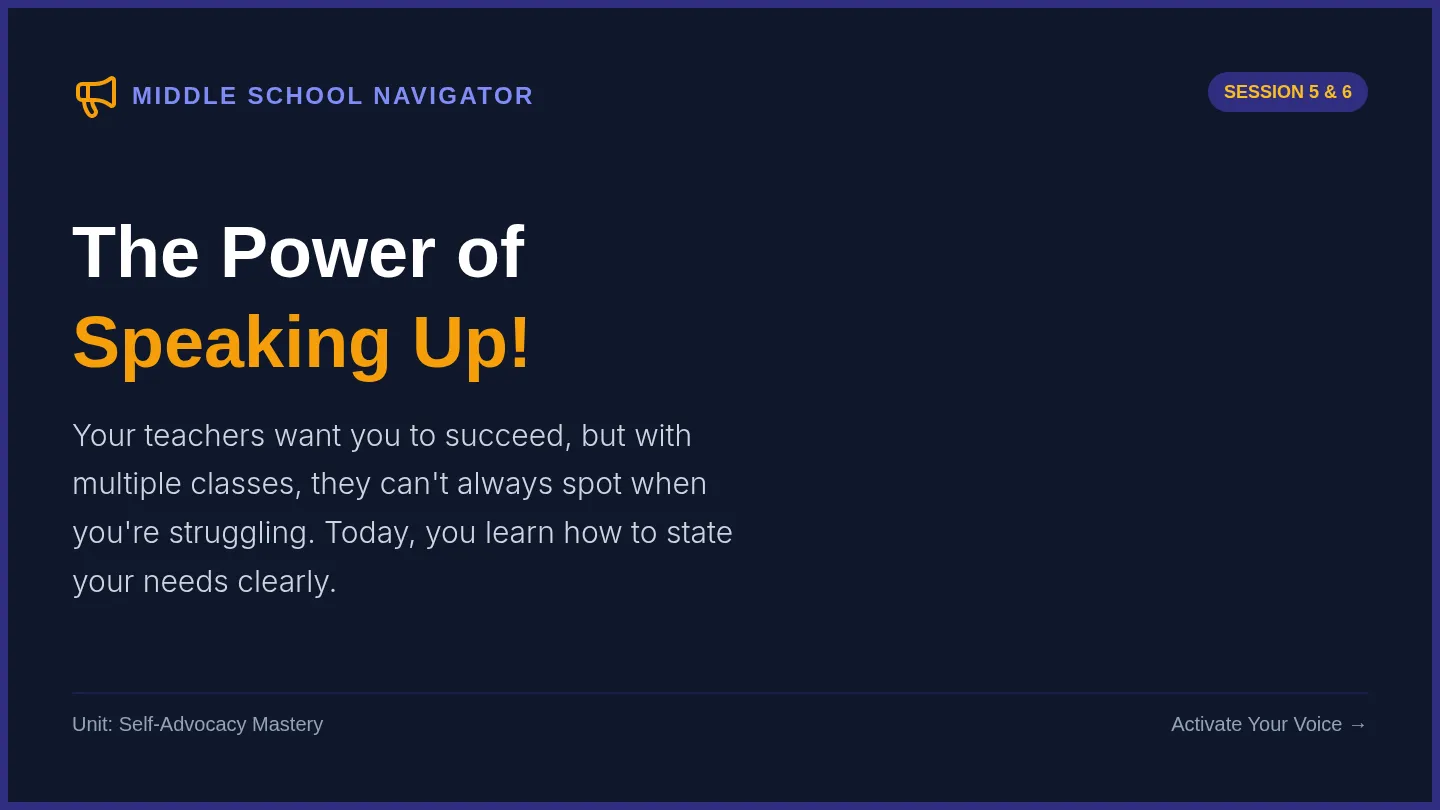 MIDDLE SCHOOL NAVIGATOR

SESSION 5 & 6

The Power of
Speaking Up!

Your teachers want you to succeed, but with multiple classes, they can't always spot when you're struggling. Today, you learn how to state your needs clearly.

Unit: Self-Advocacy Mastery

Activate Your Voice →